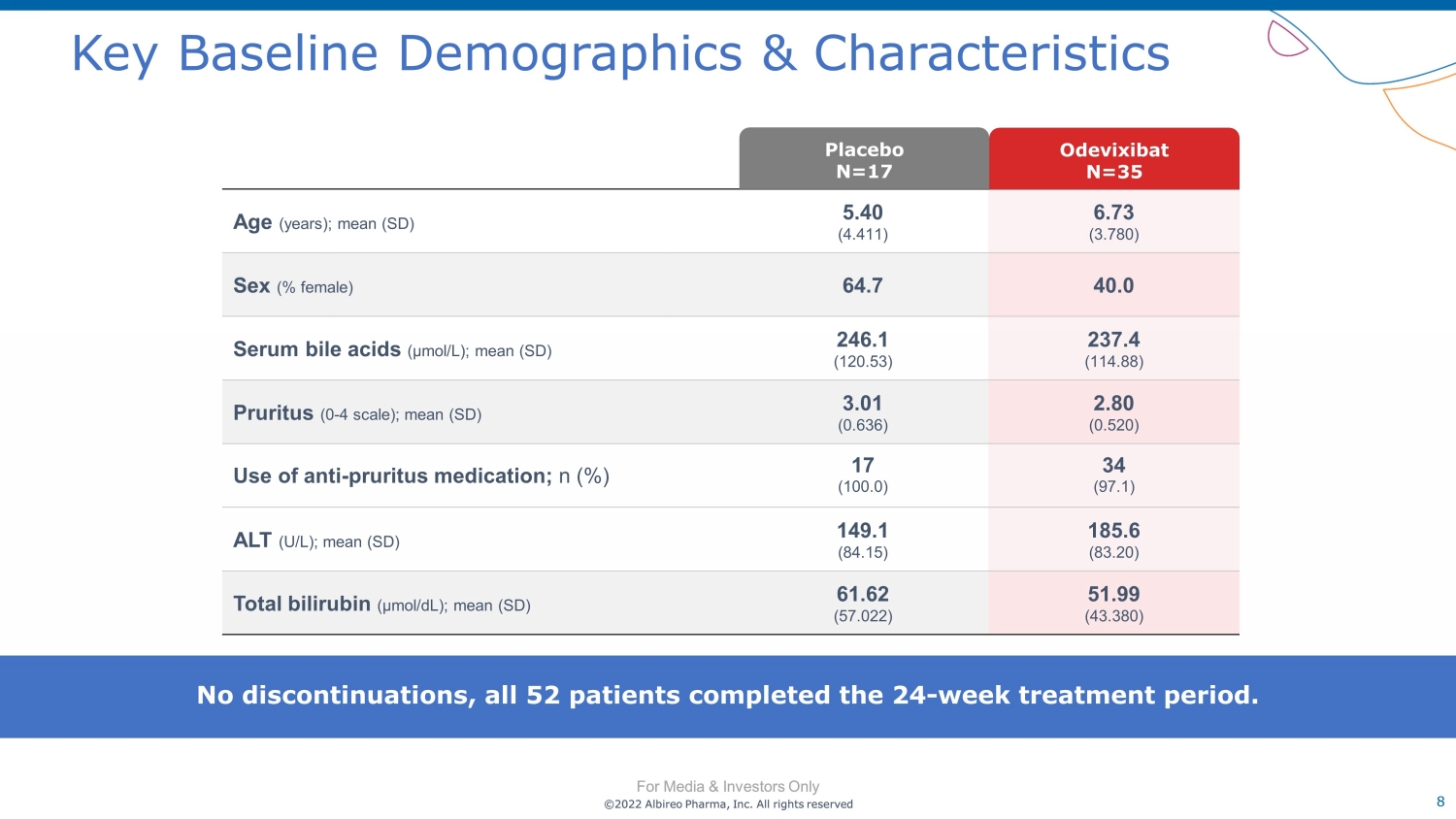 Key Baseline Demographics & Characteristics

| | Placebo N=17 | Odevixibat N=35 |
|---|---|---|
| Age (years); mean (SD) | 5.40 (4.411) | 6.73 (3.780) |
| Sex (% female) | 64.7 | 40.0 |
| Serum bile acids (μmol/L); mean (SD) | 246.1 (120.53) | 237.4 (114.88) |
| Pruritus (0-4 scale); mean (SD) | 3.01 (0.636) | 2.80 (0.520) |
| Use of anti-pruritus medication; n (%) | 17 (100.0) | 34 (97.1) |
| ALT (U/L); mean (SD) | 149.1 (84.15) | 185.6 (83.20) |
| Total bilirubin (μmol/dL); mean (SD) | 61.62 (57.022) | 51.99 (43.380) |

No discontinuations, all 52 patients completed the 24-week treatment period.

For Media & Investors Only
©2022 Albireo Pharma, Inc. All rights reserved

8